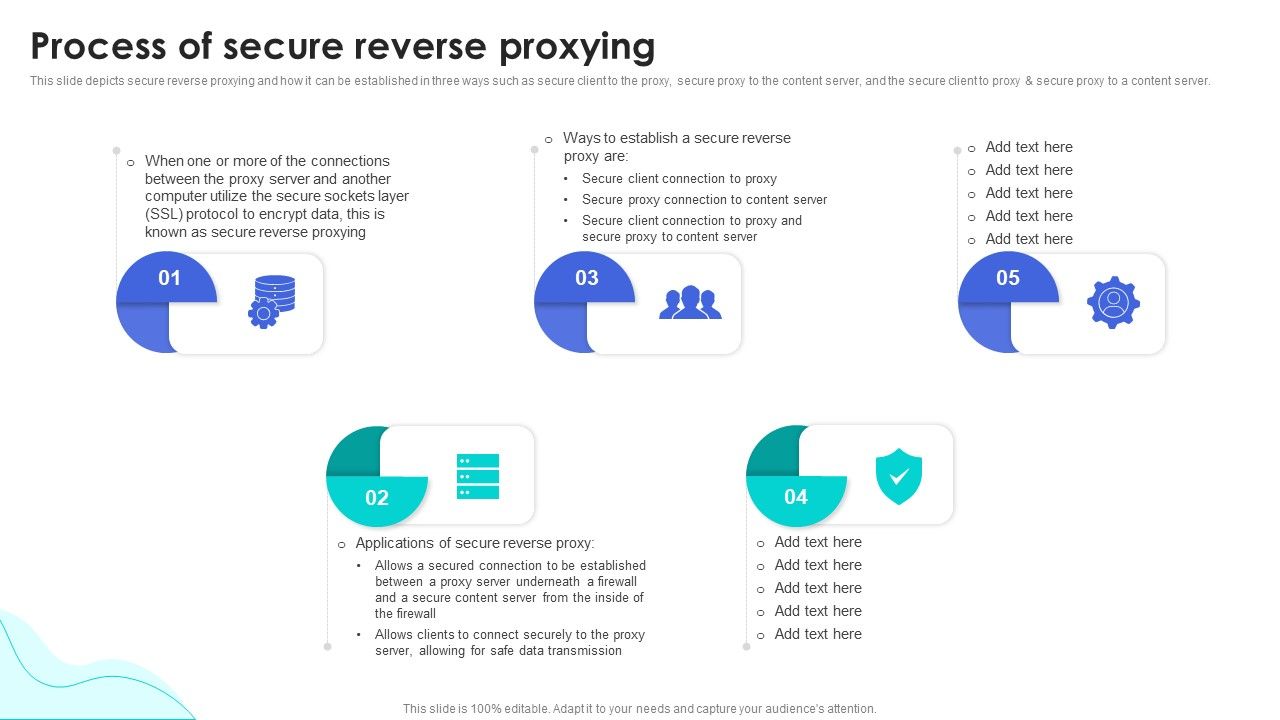 Process of secure reverse proxying

This slide depicts secure reverse proxying and how it can be established in three ways such as secure client to the proxy, secure proxy to the content server, and the secure client to proxy & secure proxy to a content server.

o When one or more of the connections between the proxy server and another computer utilize the secure sockets layer (SSL) protocol to encrypt data, this is known as secure reverse proxying

01

o Ways to establish a secure reverse proxy are:
• Secure client connection to proxy
• Secure proxy connection to content server
• Secure client connection to proxy and secure proxy to content server

03

o Add text here
o Add text here
o Add text here
o Add text here
o Add text here

05

02

o Applications of secure reverse proxy:
• Allows a secured connection to be established between a proxy server underneath a firewall and a secure content server from the inside of the firewall
• Allows clients to connect securely to the proxy server, allowing for safe data transmission

04

o Add text here
o Add text here
o Add text here
o Add text here
o Add text here

This slide is 100% editable. Adapt it to your needs and capture your audience's attention.